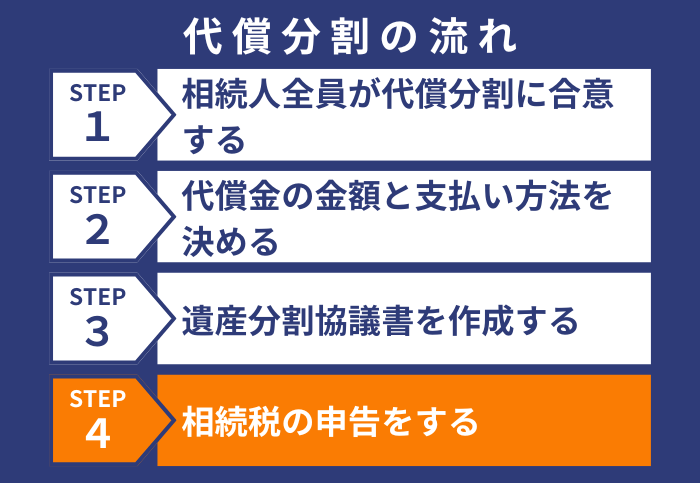 代償分割の流れ

STEP 1
相続人全員が代償分割に合意する

STEP 2
代償金の金額と支払い方法を決める

STEP 3
遺産分割協議書を作成する

STEP 4
相続税の申告をする